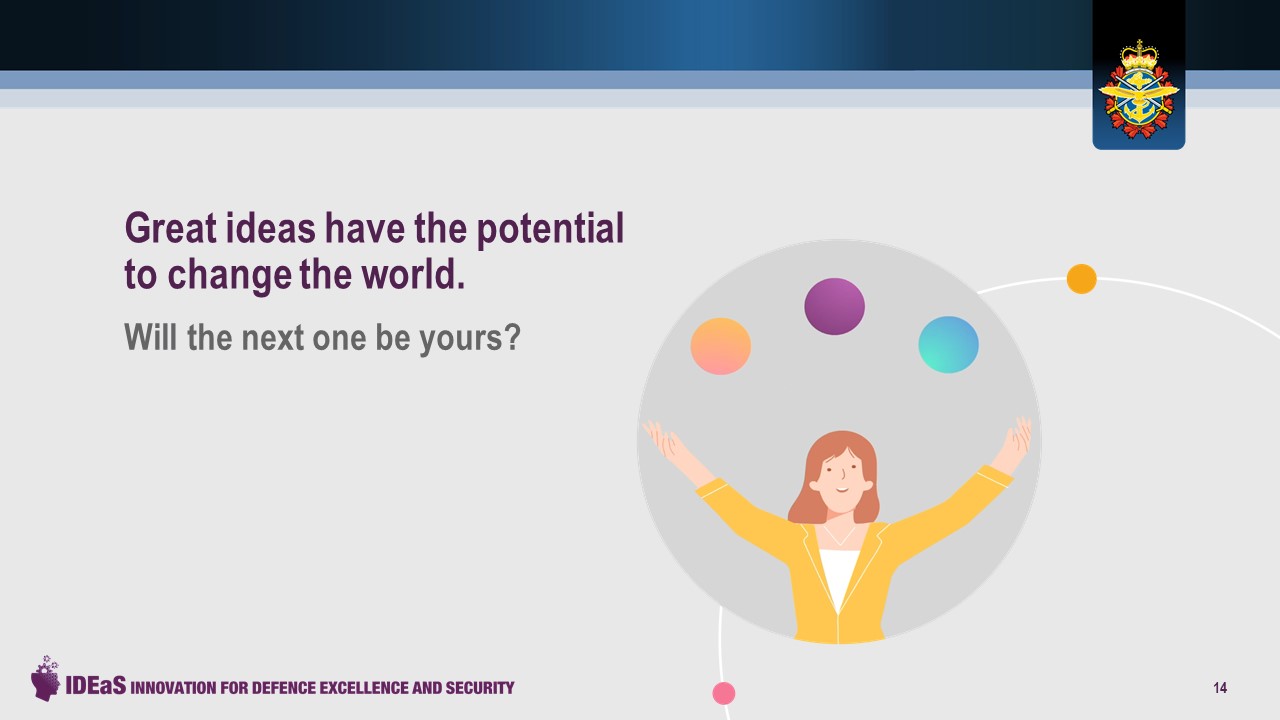 Great ideas have the potential to change the world.

Will the next one be yours?

IDEaS INNOVATION FOR DEFENCE EXCELLENCE AND SECURITY

14